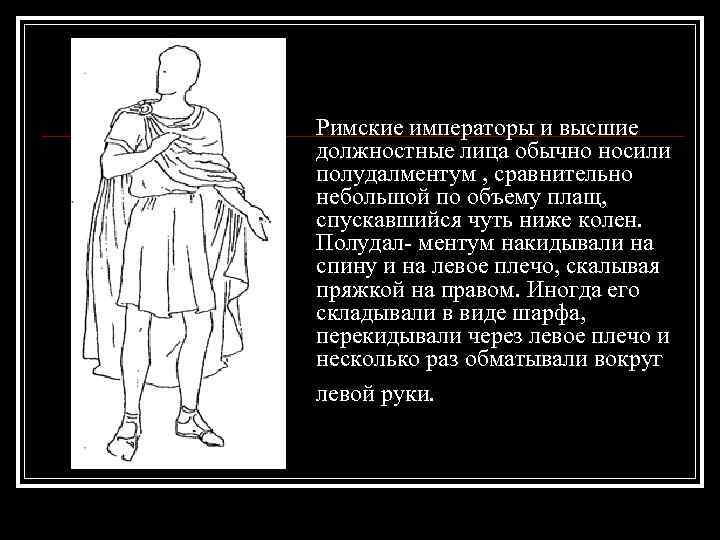 Римские императоры и высшие должностные лица обычно носили полудалментум , сравнительно небольшой по объему плащ, спускавшийся чуть ниже колен. Полудал- ментум накидывали на спину и на левое плечо, скалывая пряжкой на правом. Иногда его складывали в виде шарфа, перекидывали через левое плечо и несколько раз обматывали вокруг

левой руки.